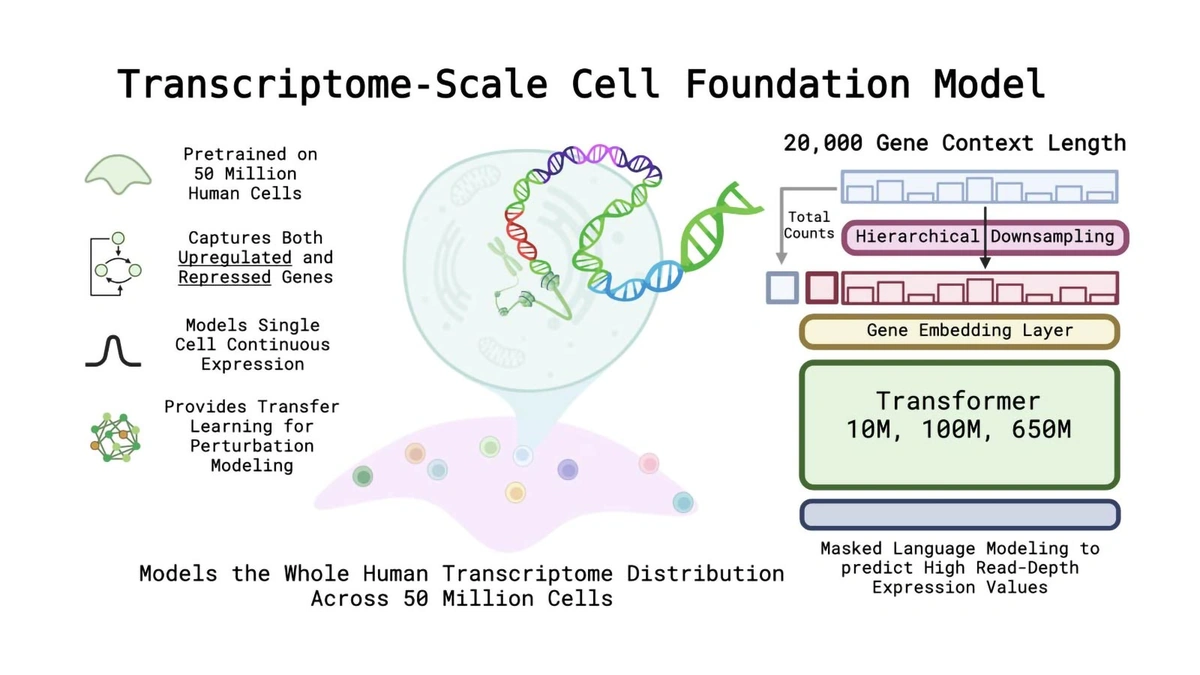 Transcriptome-Scale Cell Foundation Model

Pretrained on 50 Million Human Cells

Captures Both Upregulated and Repressed Genes

Models Single Cell Continuous Expression

Provides Transfer Learning for Perturbation Modeling

Models the Whole Human Transcriptome Distribution Across 50 Million Cells

20,000 Gene Context Length

Total Counts

Hierarchical Downsampling

Gene Embedding Layer

Transformer
10M, 100M, 650M

Masked Language Modeling to predict High Read-Depth Expression Values